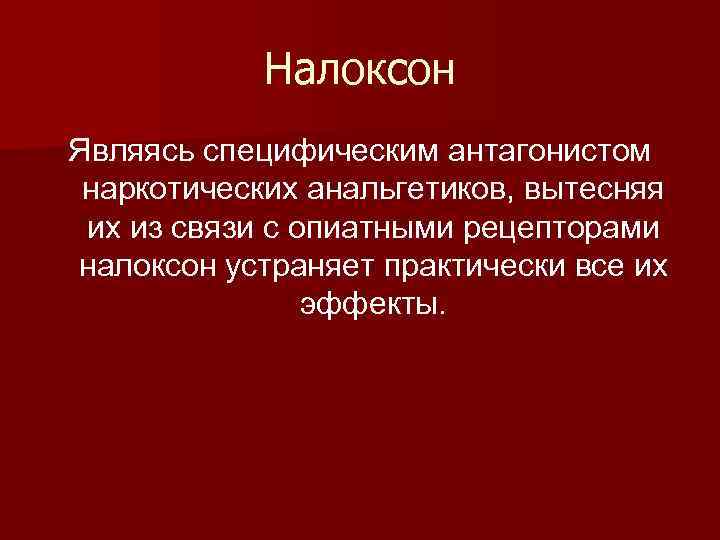 Налоксон

Являясь специфическим антагонистом наркотических анальгетиков, вытесняя их из связи с опиатными рецепторами налоксон устраняет практически все их эффекты.